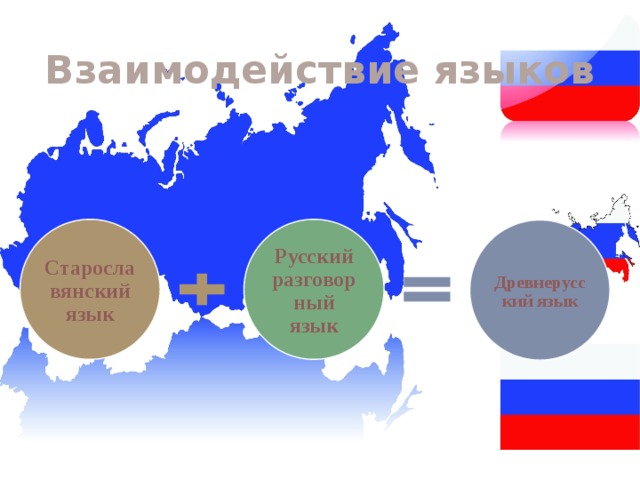 Взаимодействие языков

Старославянский язык

+

Русский разговорный язык

=

Древнерусский язык